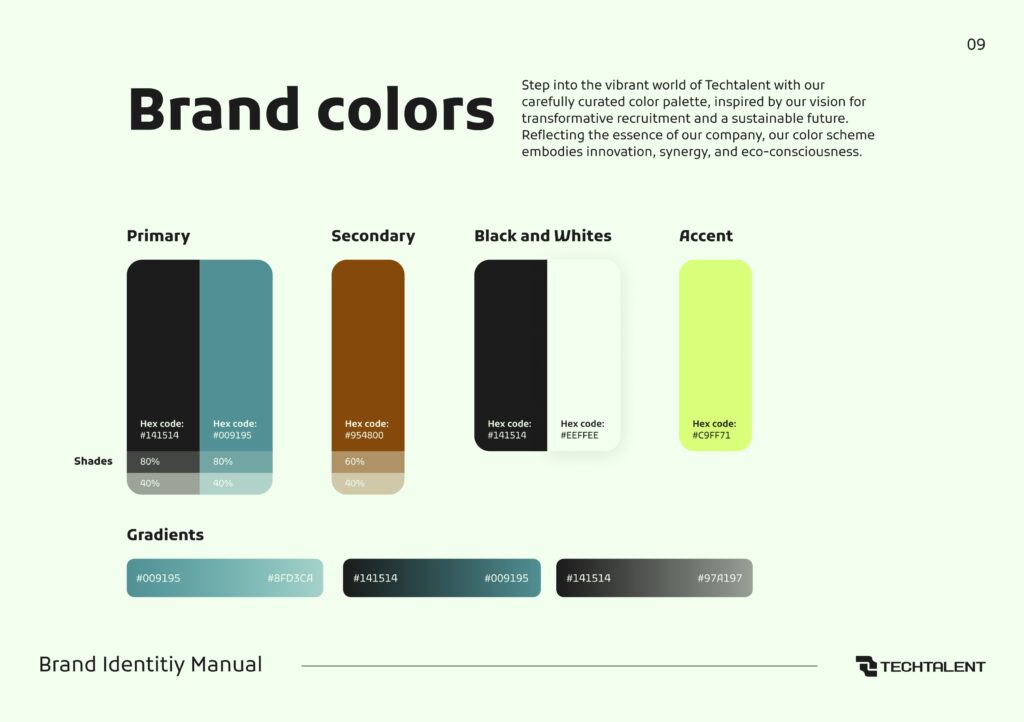 09

Brand colors

Step into the vibrant world of Techtalent with our carefully curated color palette, inspired by our vision for transformative recruitment and a sustainable future. Reflecting the essence of our company, our color scheme embodies innovation, synergy, and eco-consciousness.

Primary

Hex code:
#141514

Hex code:
#009195

Shades

80%

80%

40%

40%

Secondary

Hex code:
#954800

60%

40%

Black and Whites

Hex code:
#141514

Hex code:
#EEFFEE

Accent

Hex code:
#C9FF71

Gradients

#009195 #8FD3CA

#141514 #009195

#141514 #97A197

Brand Identitiy Manual

TECHTALENT